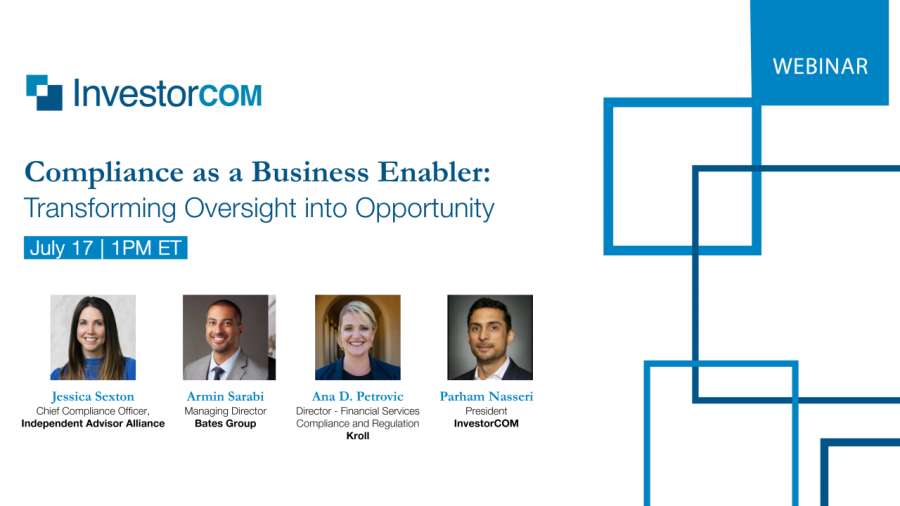 WEBINAR

InvestorCOM

Compliance as a Business Enabler:
Transforming Oversight into Opportunity

July 17 | 1PM ET

Jessica Sexton
Chief Compliance Officer,
Independent Advisor Alliance

Armin Sarabi
Managing Director
Bates Group

Ana D. Petrovic
Director - Financial Services Compliance and Regulation
Kroll

Parham Nasseri
President
InvestorCOM